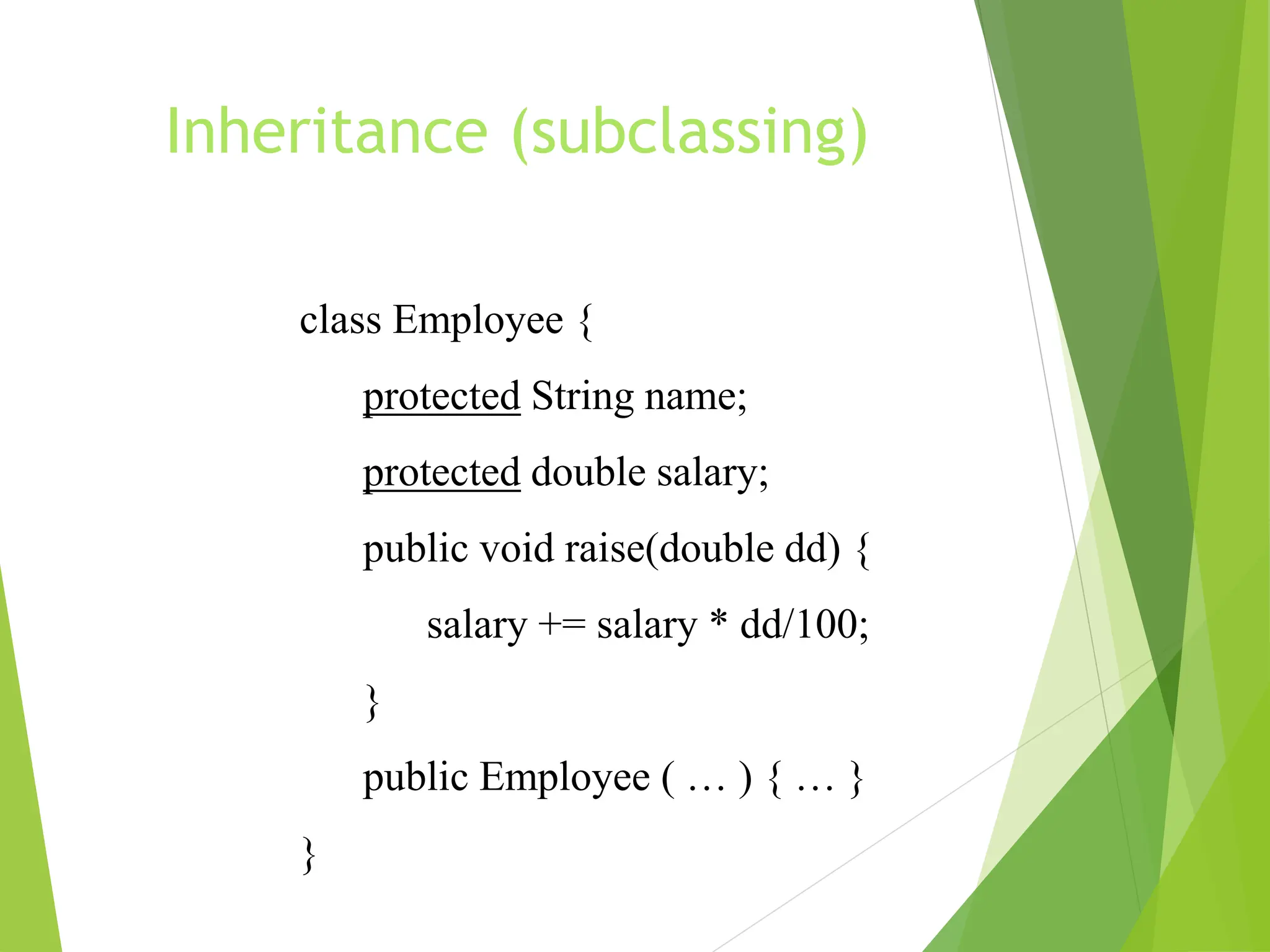 Inheritance (subclassing)

class Employee {
protected String name;
protected double salary;
public void raise(double dd) {
salary += salary * dd/100;
}
public Employee ( … ) { … }
}